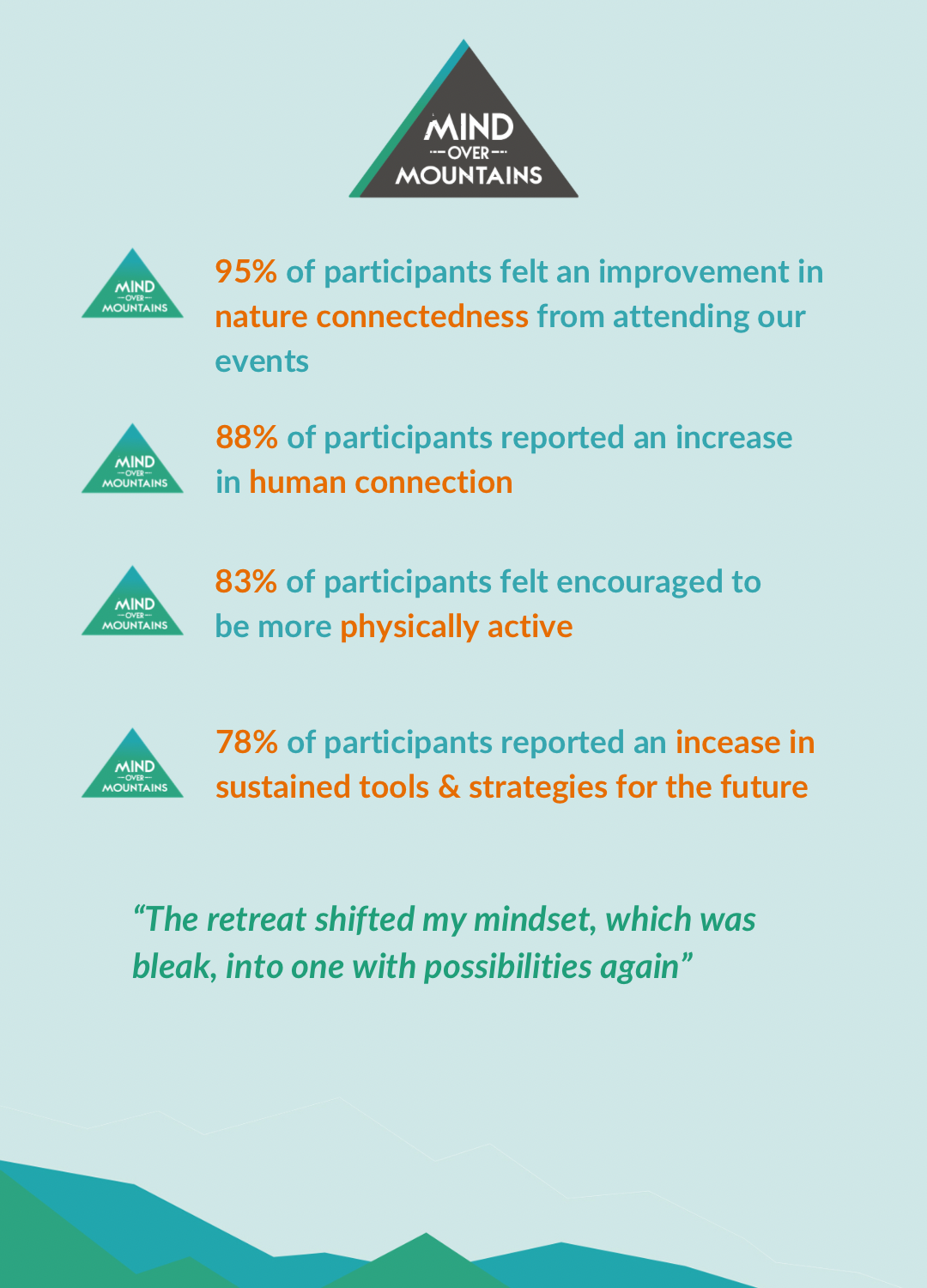 MIND
OVER
MOUNTAINS

MIND
OVER
MOUNTAINS

95% of participants felt an improvement in nature connectedness from attending our events

MIND
OVER
MOUNTAINS

88% of participants reported an increase in human connection

MIND
OVER
MOUNTAINS

83% of participants felt encouraged to be more physically active

MIND
OVER
MOUNTAINS

78% of participants reported an incease in sustained tools & strategies for the future

“The retreat shifted my mindset, which was bleak, into one with possibilities again”